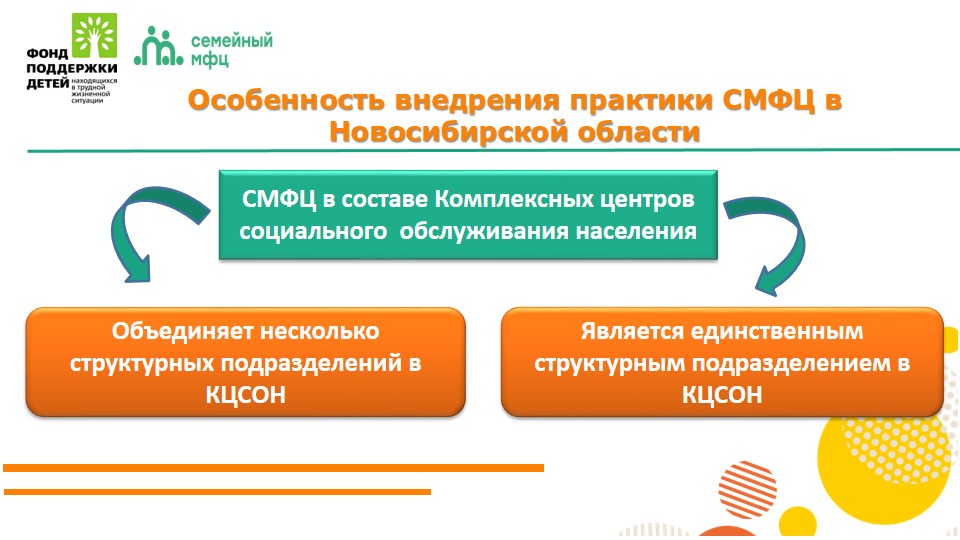 ФОНД ПОДДЕРЖКИ ДЕТЕЙ находящихся в трудной жизненной ситуации

семейный мфц

Особенность внедрения практики СМФЦ в Новосибирской области

СМФЦ в составе Комплексных центров социального обслуживания населения

Объединяет несколько структурных подразделений в КЦСОН

Является единственным структурным подразделением в КЦСОН